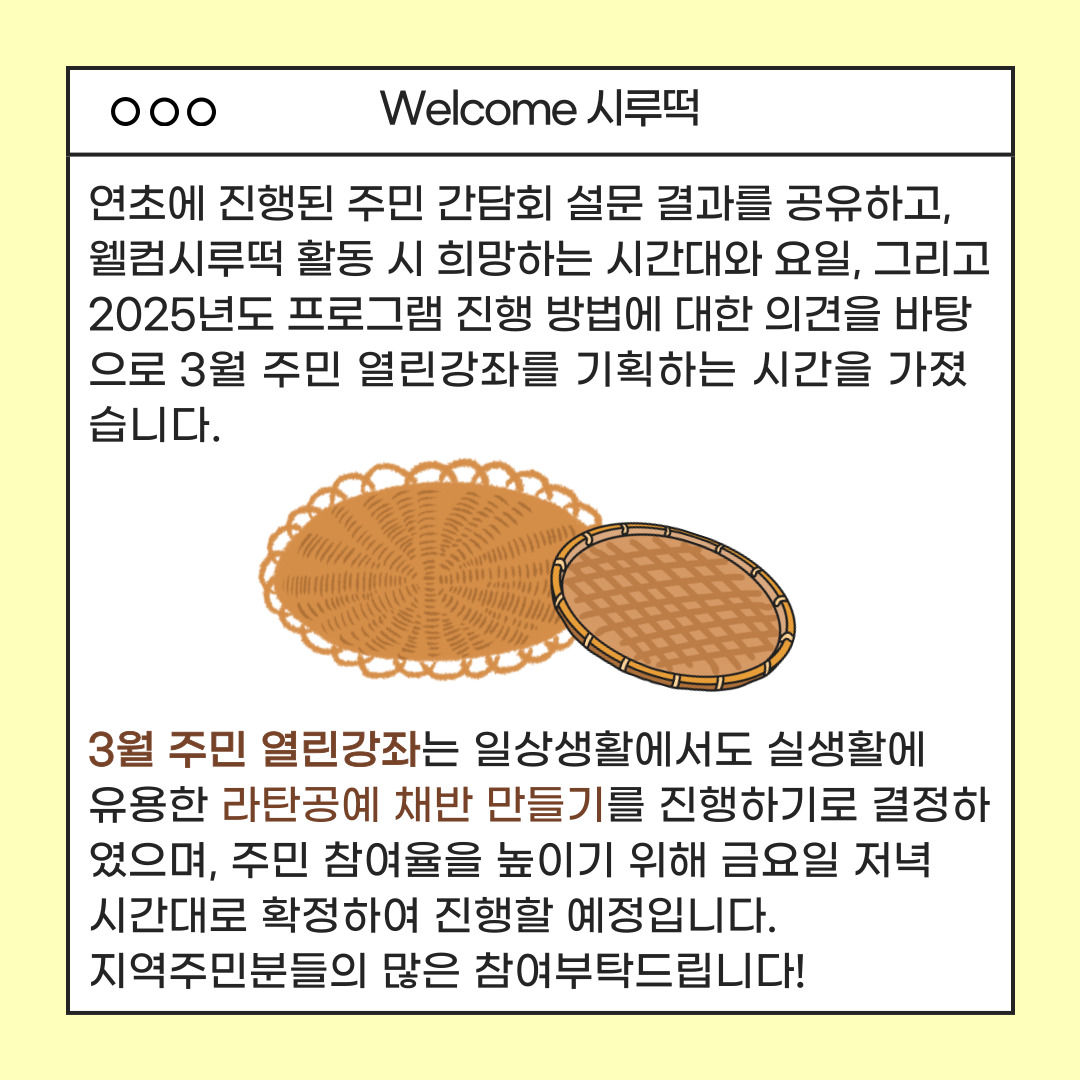 Welcome 시루떡

연초에 진행된 주민 간담회 설문 결과를 공유하고, 웰컴시루떡 활동 시 희망하는 시간대와 요일, 그리고 2025년도 프로그램 진행 방법에 대한 의견을 바탕으로 3월 주민 열린강좌를 기획하는 시간을 가졌습니다.

3월 주민 열린강좌는 일상생활에서도 실생활에 유용한 라탄공예 채반 만들기를 진행하기로 결정하였으며, 주민 참여율을 높이기 위해 금요일 저녁 시간대로 확정하여 진행할 예정입니다.
지역주민분들의 많은 참여부탁드립니다!